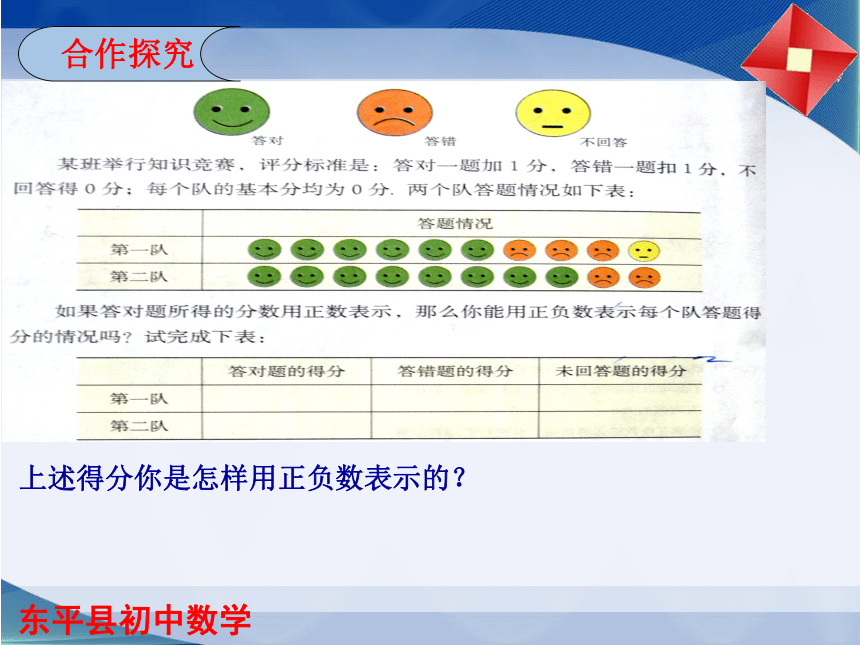 合作探究

答对　答错　不回答

某班举行知识竞赛，评分标准是：答对一题加 1 分，答错一题扣 1 分，不回答得 0 分；每个队的基本分均为 0 分．两个队答题情况如下表：

| | 答题情况 |
|---|---|
| 第一队 | |
| 第二队 | |

如果答对题所得的分数用正数表示，那么你能用正负数表示每个队答题得分的情况吗？试完成下表：

| | 答对题的得分 | 答错题的得分 | 未回答题的得分 |
|---|---|---|---|
| 第一队 | | | |
| 第二队 | | | |

上述得分你是怎样用正负数表示的？

东平县初中数学